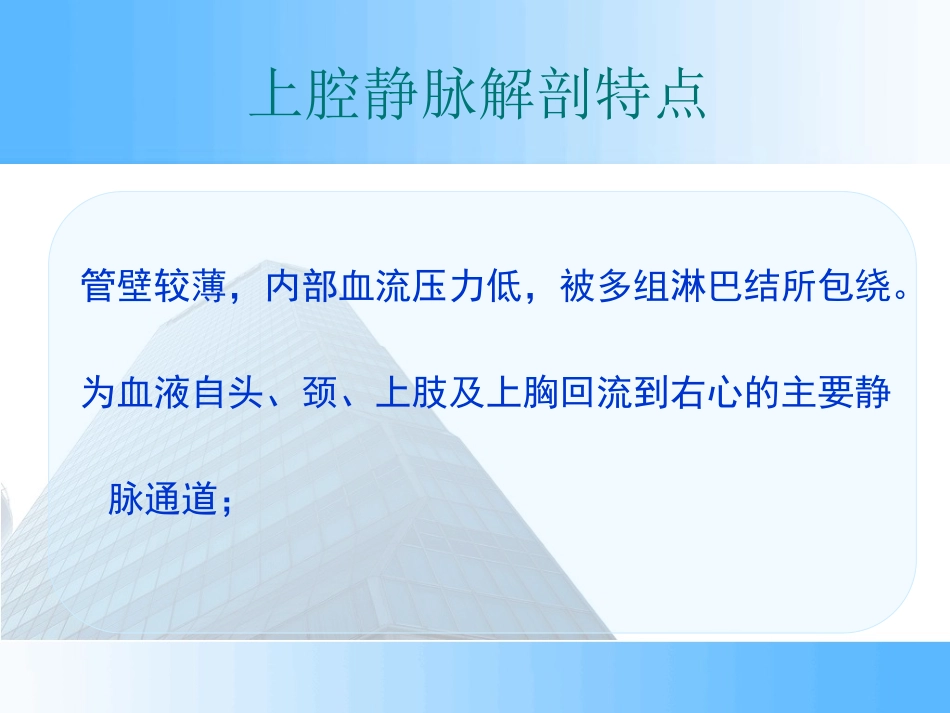 上腔静脉解剖特点

管壁较薄，内部血流压力低，被多组淋巴结所包绕。

为血液自头、颈、上肢及上胸回流到右心的主要静脉通道；